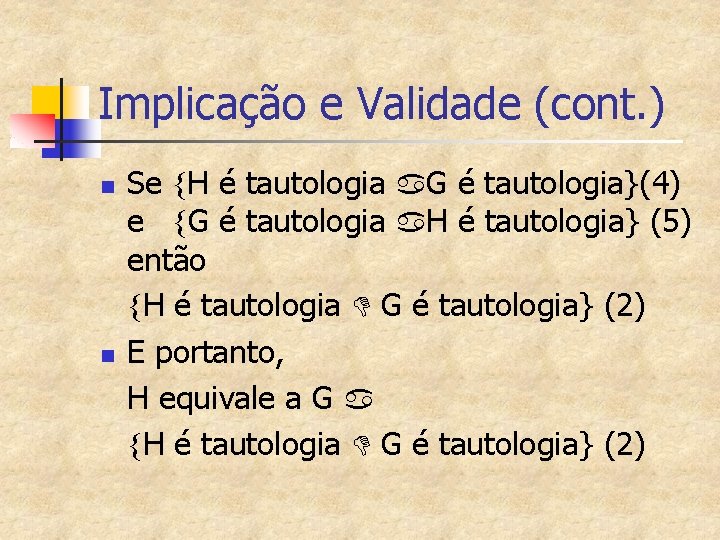 Implicação e Validade (cont.)

Se {H é tautologia ♋G é tautologia}(4) e {G é tautologia ♋H é tautologia} (5) então

{H é tautologia 👎 G é tautologia} (2)

E portanto,

H equivale a G ♋

{H é tautologia 👎 G é tautologia} (2)